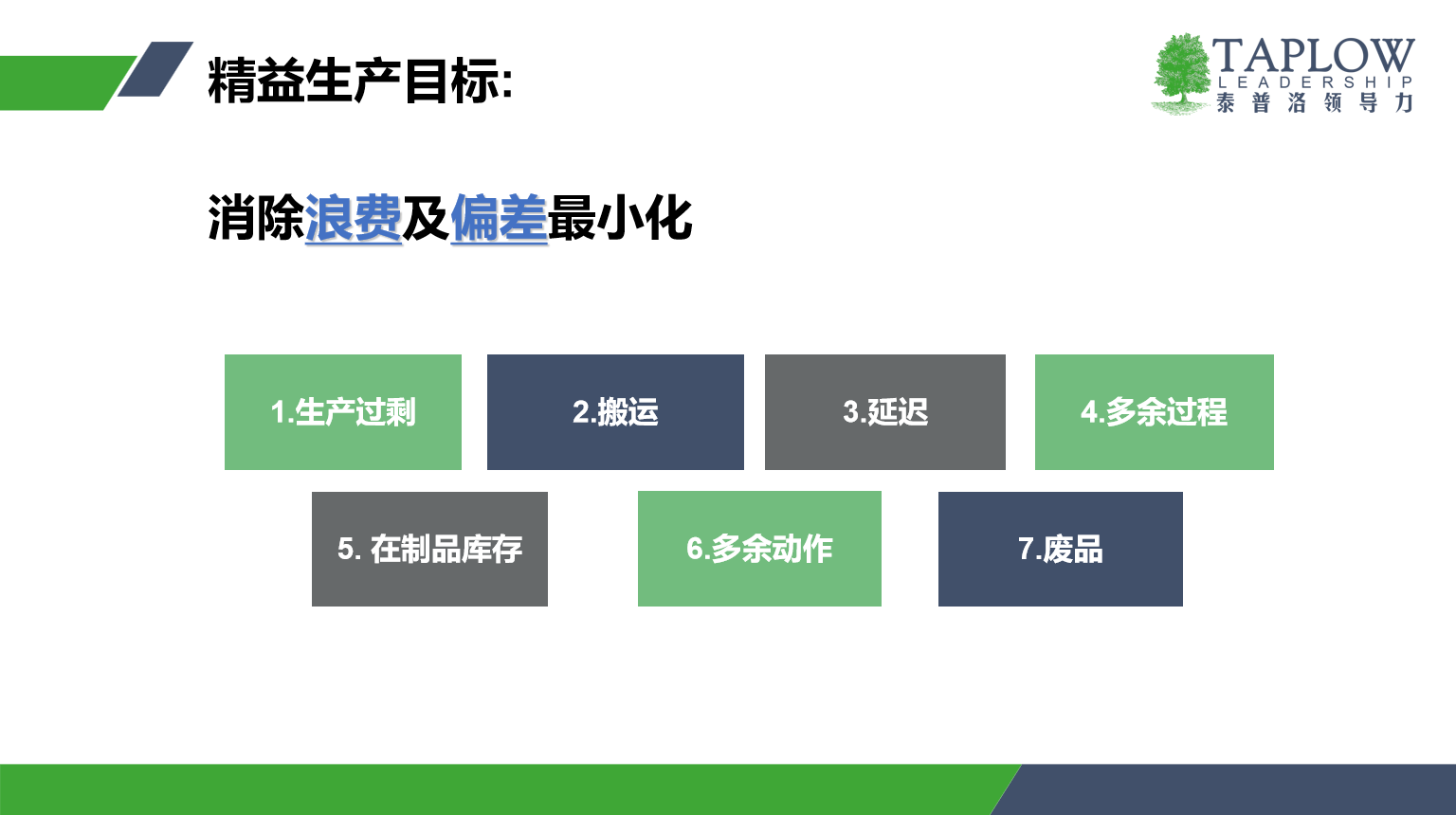 精益生产目标:

TAPLOW LEADERSHIP 泰普洛领导力

消除浪费及偏差最小化

1.生产过剩

2.搬运

3.延迟

4.多余过程

5. 在制品库存

6.多余动作

7.废品